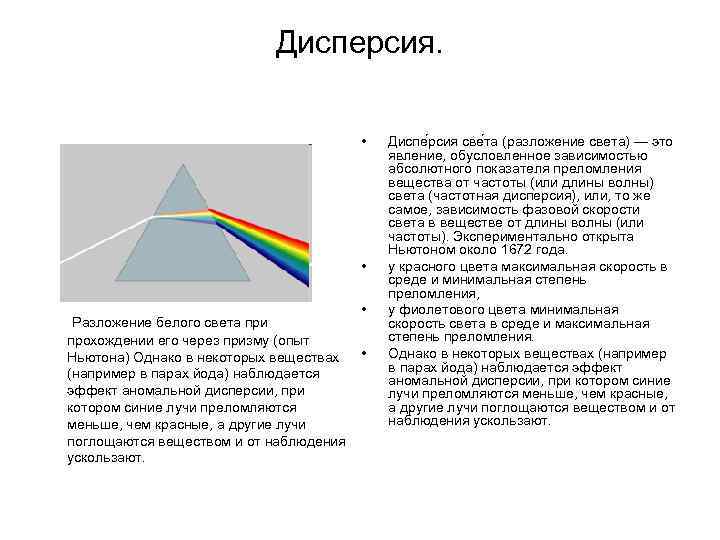 Дисперсия.

Разложение белого света при прохождении его через призму (опыт Ньютона) Однако в некоторых веществах (например в парах йода) наблюдается эффект аномальной дисперсии, при котором синие лучи преломляются меньше, чем красные, а другие лучи поглощаются веществом и от наблюдения ускользают.

• Диспе́рсия све́та (разложение света) — это явление, обусловленное зависимостью абсолютного показателя преломления вещества от частоты (или длины волны) света (частотная дисперсия), или, то же самое, зависимость фазовой скорости света в веществе от длины волны (или частоты). Экспериментально открыта Ньютоном около 1672 года.
• у красного цвета максимальная скорость в среде и минимальная степень преломления,
• у фиолетового цвета минимальная скорость света в среде и максимальная степень преломления.
• Однако в некоторых веществах (например в парах йода) наблюдается эффект аномальной дисперсии, при котором синие лучи преломляются меньше, чем красные, а другие лучи поглощаются веществом и от наблюдения ускользают.